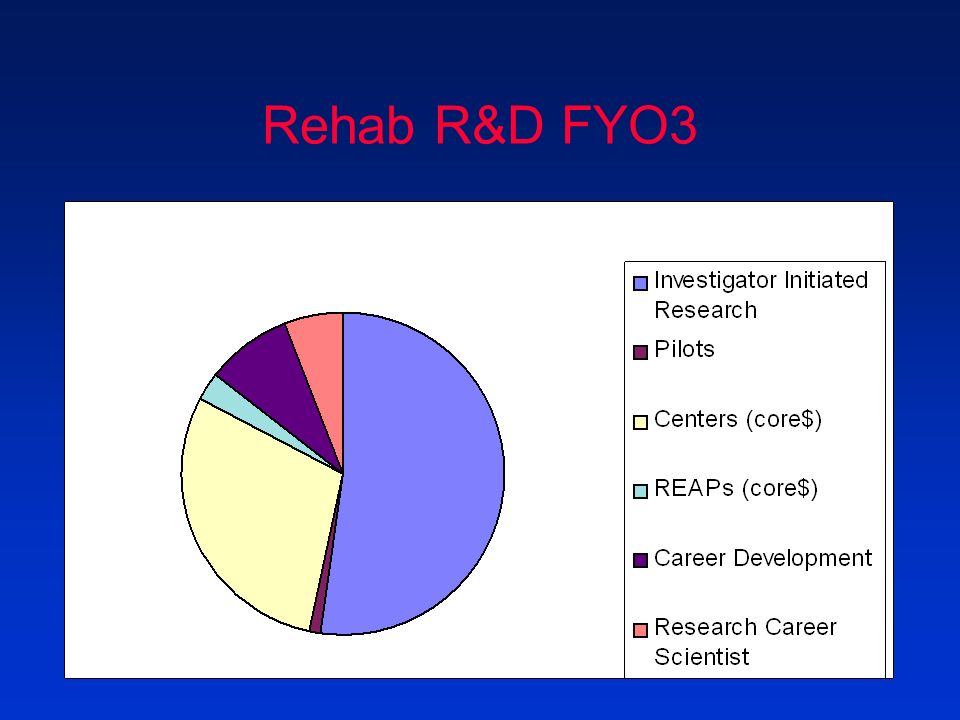 Rehab R&D FYO3

Investigator Initiated Research

Pilots

Centers (core$)

REAPs (core$)

Career Development

Research Career Scientist